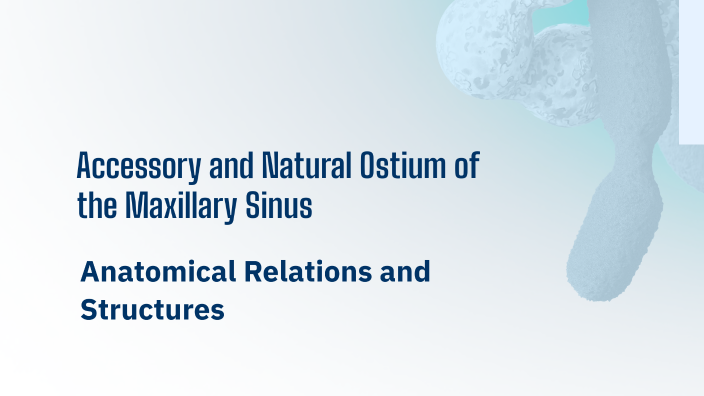 Accessory and Natural Ostium of the Maxillary Sinus

Anatomical Relations and Structures